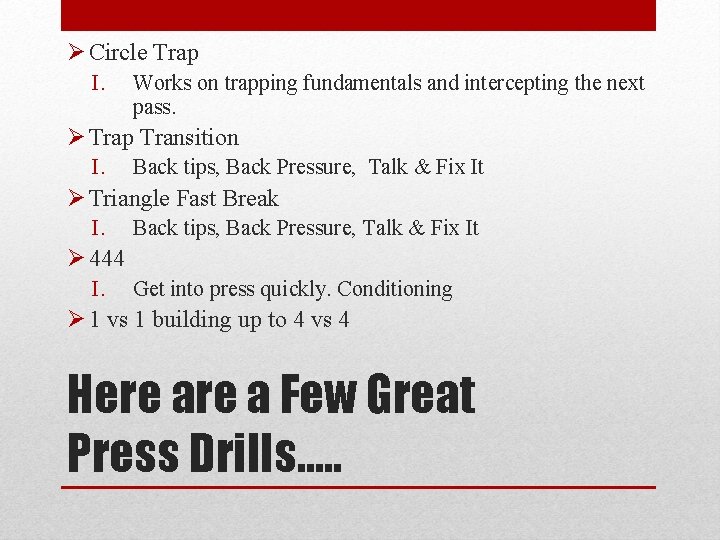 ➢ Circle Trap

I. Works on trapping fundamentals and intercepting the next pass.

➢ Trap Transition

I. Back tips, Back Pressure,  Talk & Fix It

➢ Triangle Fast Break

I. Back tips, Back Pressure, Talk & Fix It

➢ 444

I. Get into press quickly. Conditioning

➢ 1 vs 1 building up to 4 vs 4

Here are a Few Great Press Drills…..